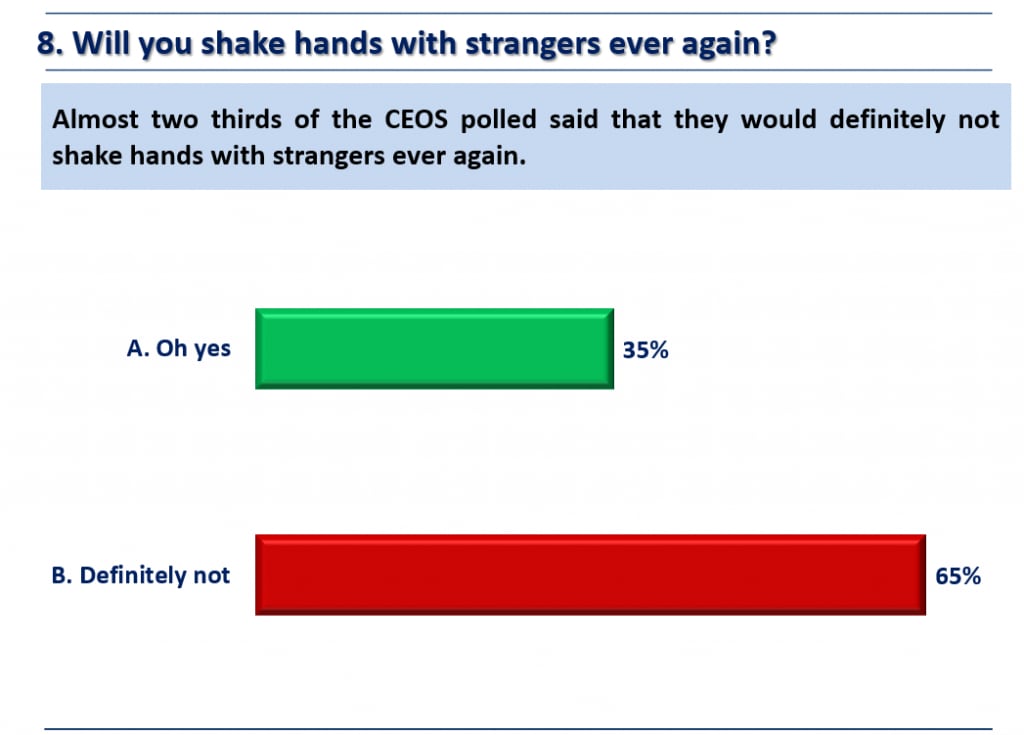 8. Will you shake hands with strangers ever again?

Almost two thirds of the CEOS polled said that they would definitely not shake hands with strangers ever again.

A. Oh yes 35%

B. Definitely not 65%